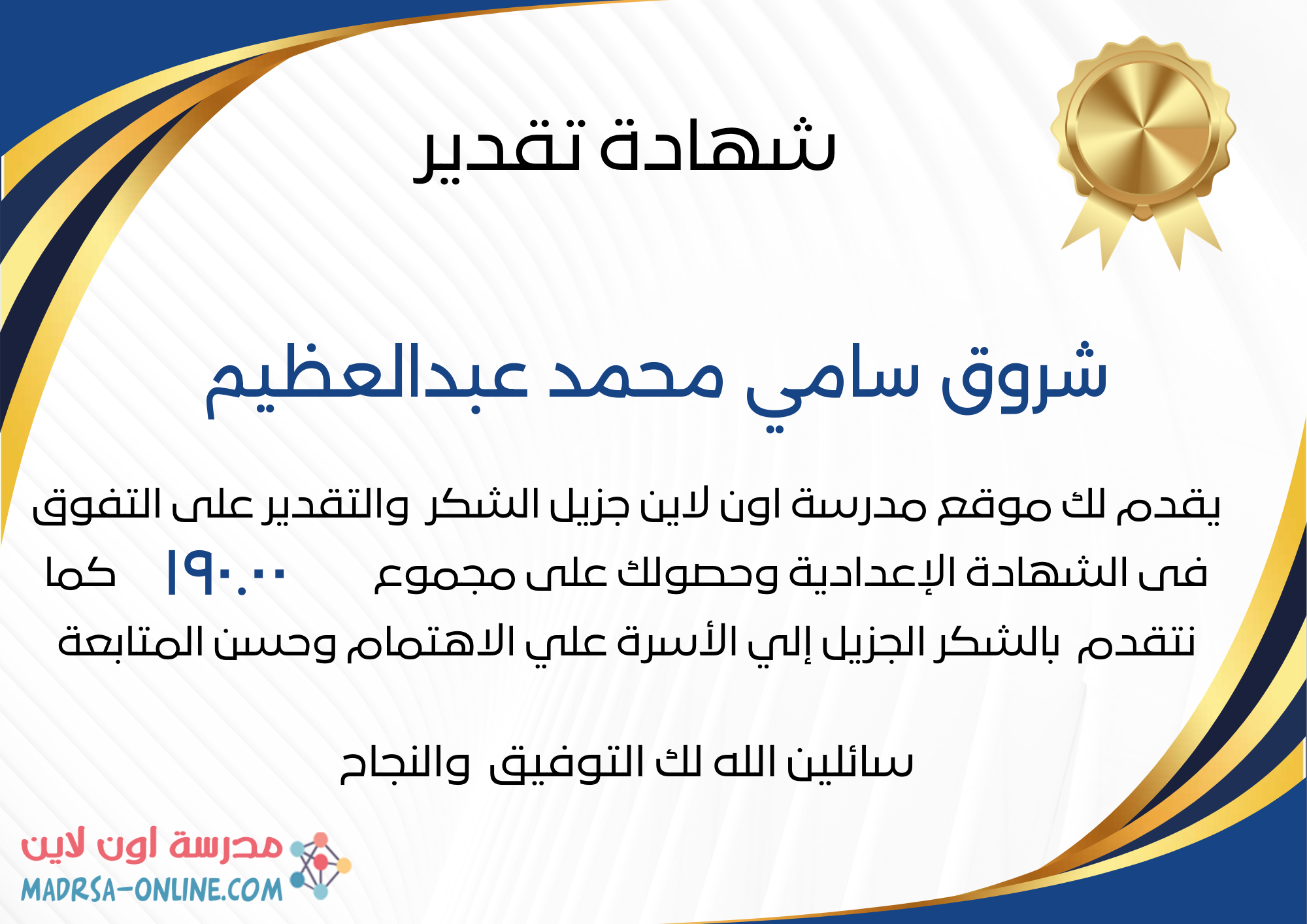 شهادة تقدير

شروق سامي محمد عبدالعظيم

يقدم لك موقع مدرسة اون لاين جزيل الشكر والتقدير على التفوق فى الشهادة الإعدادية وحصولك على مجموع ١٩٠.٠٠ كما نتقدم بالشكر الجزيل إلي الأسرة علي الاهتمام وحسن المتابعة

سائلين الله لك التوفيق والنجاح

مدرسة اون لاين
MADRSA-ONLINE.COM